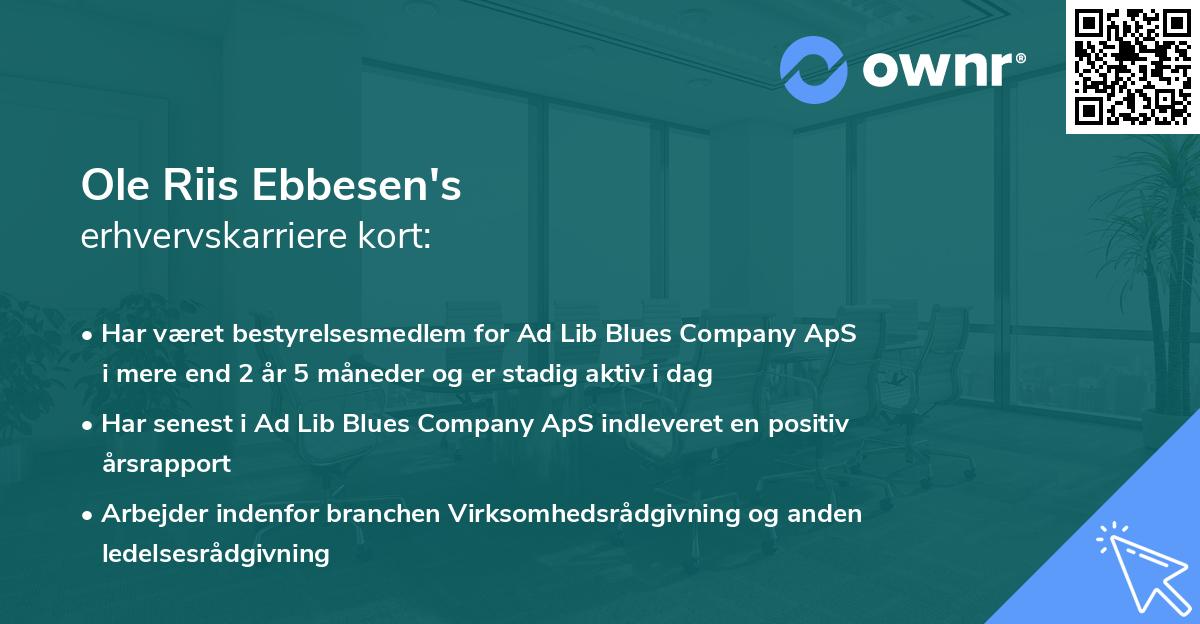 ownr®

Ole Riis Ebbesen's
erhvervskarriere kort:

• Har været bestyrelsesmedlem for Ad Lib Blues Company ApS i mere end 2 år 5 måneder og er stadig aktiv i dag
• Har senest i Ad Lib Blues Company ApS indleveret en positiv årsrapport
• Arbejder indenfor branchen Virksomhedsrådgivning og anden ledelsesrådgivning